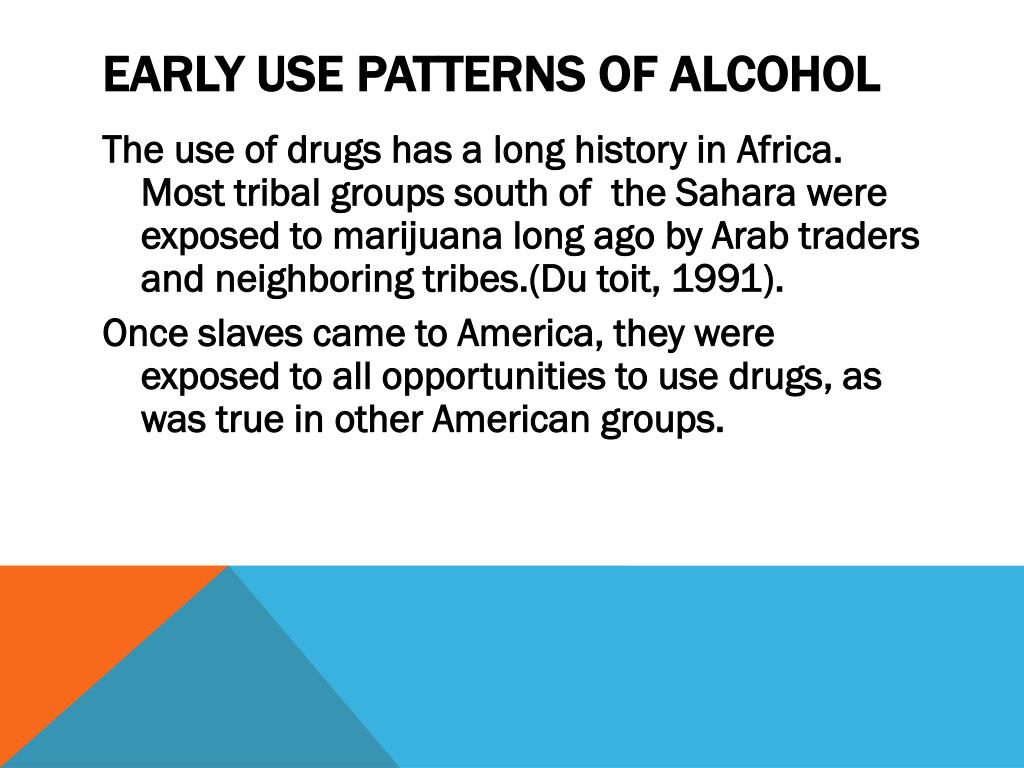 EARLY USE PATTERNS OF ALCOHOL

The use of drugs has a long history in Africa. Most tribal groups south of the Sahara were exposed to marijuana long ago by Arab traders and neighboring tribes.(Du toit, 1991).

Once slaves came to America, they were exposed to all opportunities to use drugs, as was true in other American groups.